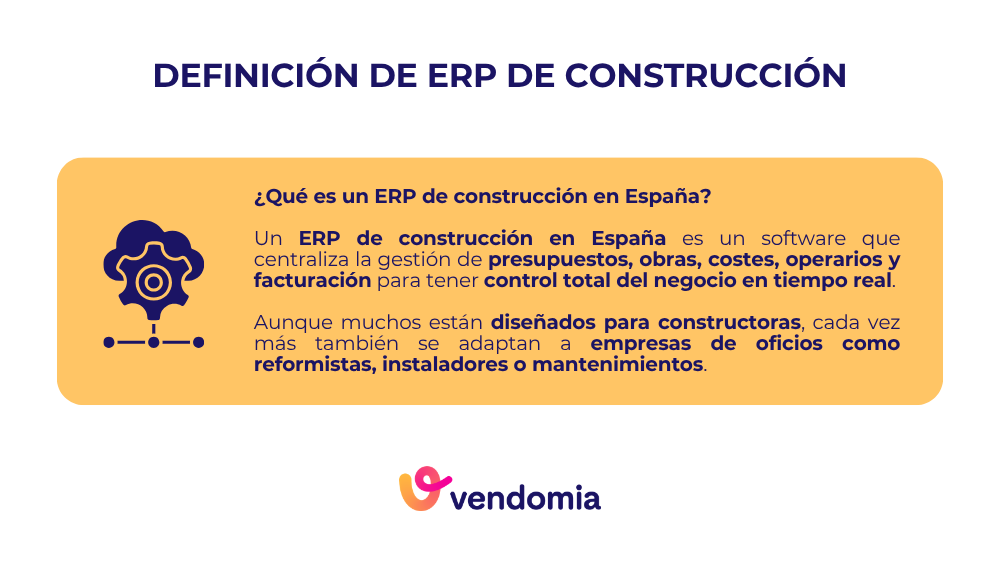 DEFINICIÓN DE ERP DE CONSTRUCCIÓN

¿Qué es un ERP de construcción en España?

Un ERP de construcción en España es un software que centraliza la gestión de presupuestos, obras, costes, operarios y facturación para tener control total del negocio en tiempo real.

Aunque muchos están diseñados para constructoras, cada vez más también se adaptan a empresas de oficios como reformistas, instaladores o mantenimientos.

vendomia